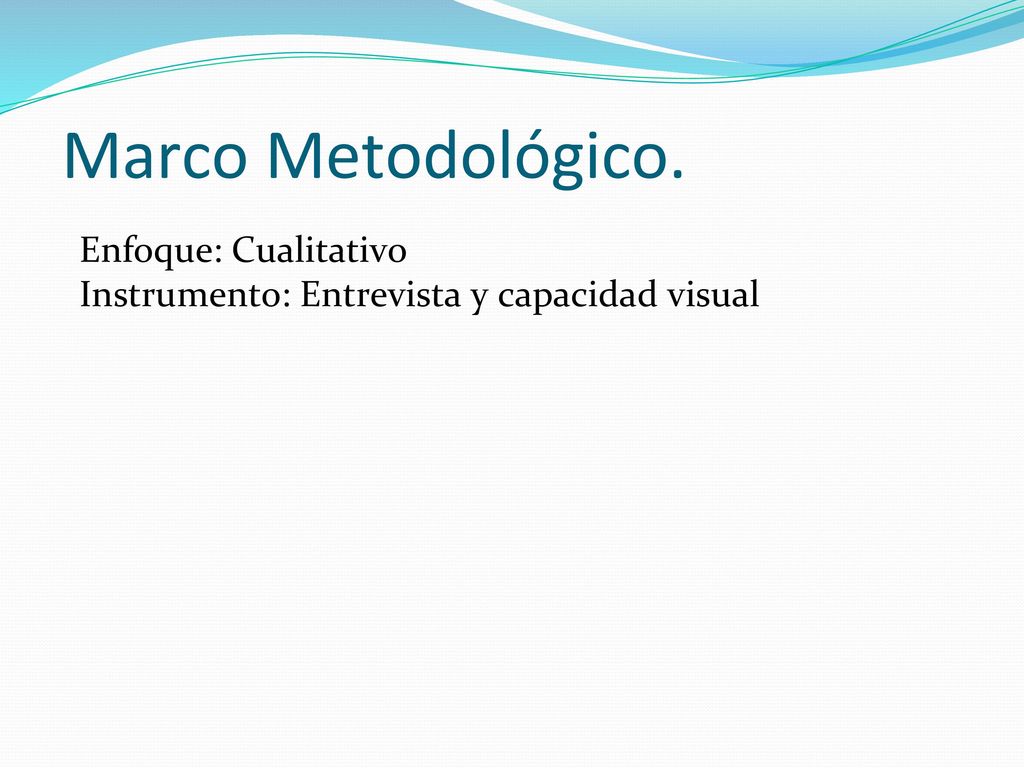 Marco Metodológico.

Enfoque: Cualitativo
Instrumento: Entrevista y capacidad visual